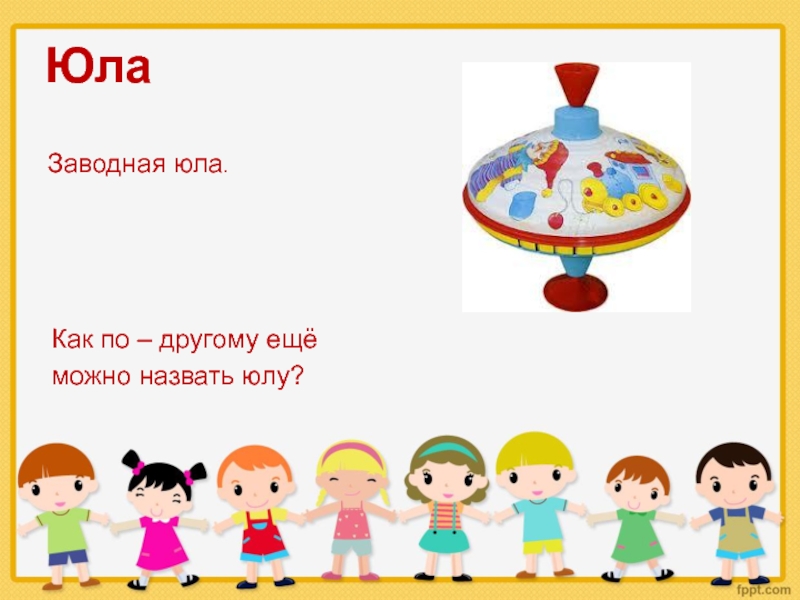 Юла

Заводная юла.

Как по – другому ещё можно назвать юлу?

fppt.com